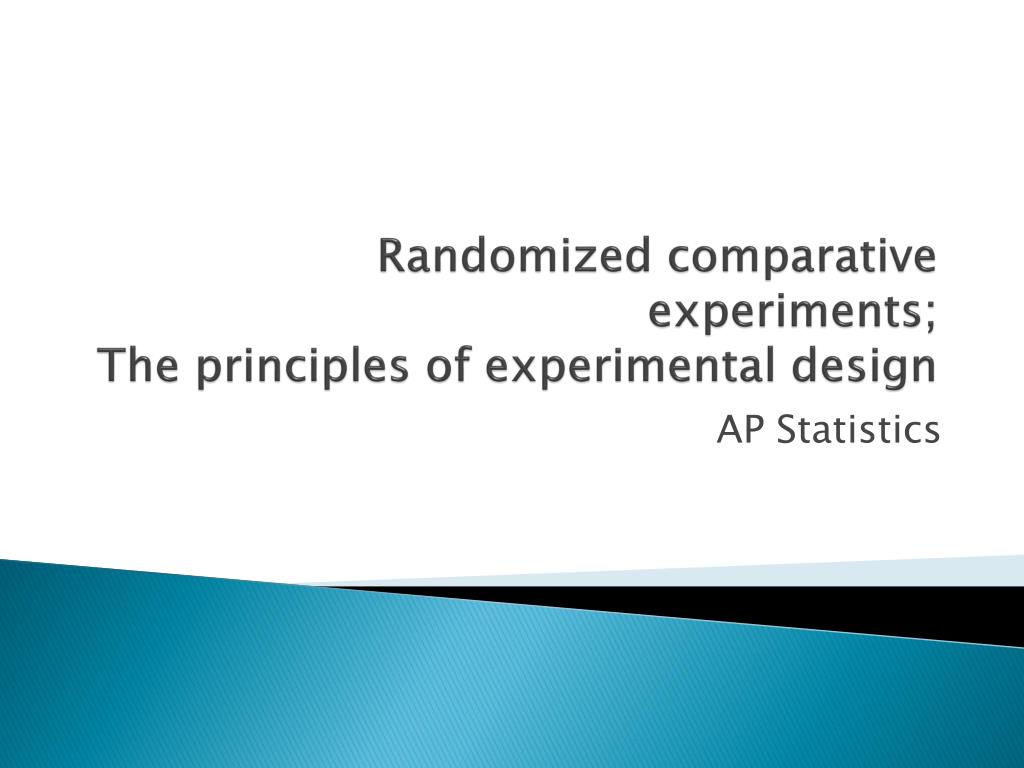 Randomized comparative experiments;
The principles of experimental design

AP Statistics